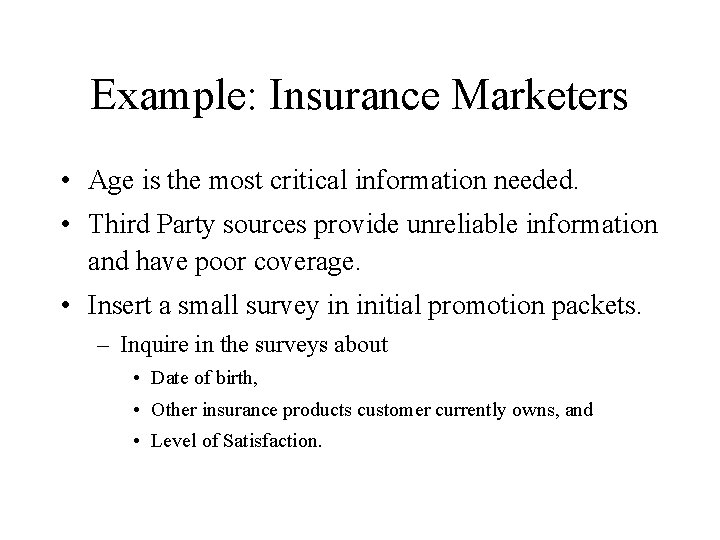 Example: Insurance Marketers

• Age is the most critical information needed.
• Third Party sources provide unreliable information and have poor coverage.
• Insert a small survey in initial promotion packets.
– Inquire in the surveys about
• Date of birth,
• Other insurance products customer currently owns, and
• Level of Satisfaction.